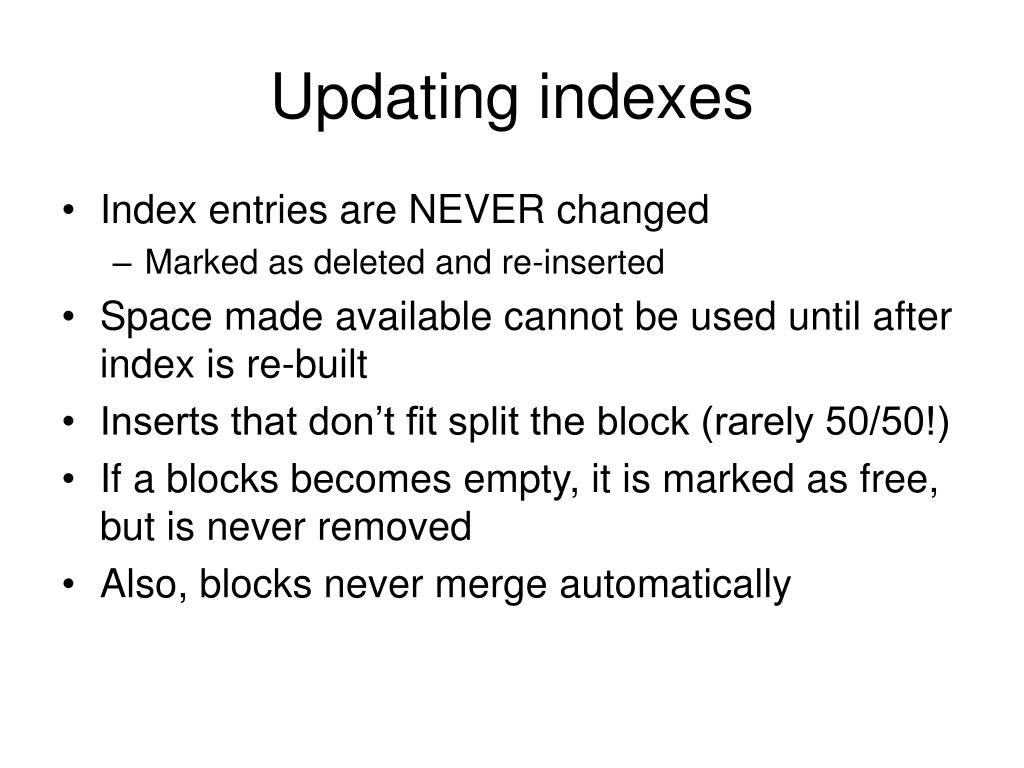 Updating indexes

• Index entries are NEVER changed
  – Marked as deleted and re-inserted
• Space made available cannot be used until after index is re-built
• Inserts that don’t fit split the block (rarely 50/50!)
• If a blocks becomes empty, it is marked as free, but is never removed
• Also, blocks never merge automatically